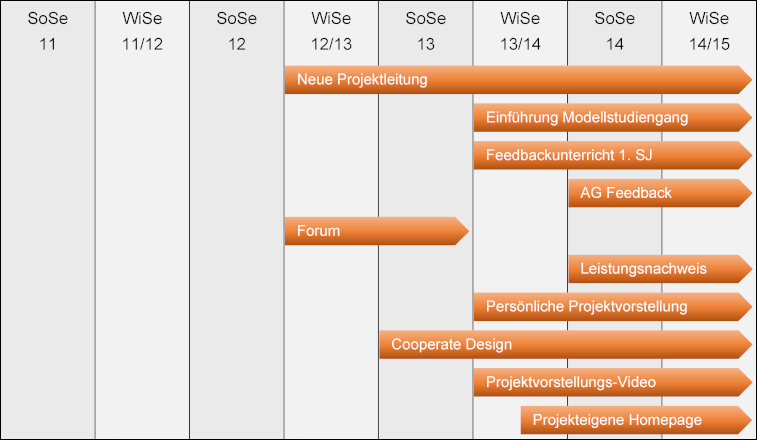 SoSe 11

WiSe 11/12

SoSe 12

WiSe 12/13

SoSe 13

WiSe 13/14

SoSe 14

WiSe 14/15

Neue Projektleitung

Einführung Modellstudiengang

Feedbackunterricht 1. SJ

AG Feedback

Forum

Leistungsnachweis

Persönliche Projektvorstellung

Cooperate Design

Projektvorstellungs-Video

Projekteigene Homepage